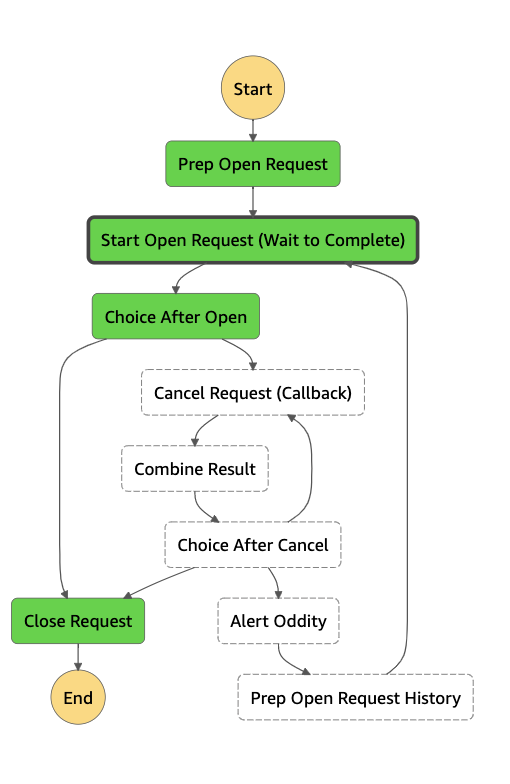 Start

Prep Open Request

Start Open Request (Wait to Complete)

Choice After Open

Cancel Request (Callback)

Combine Result

Choice After Cancel

Close Request

Alert Oddity

End

Prep Open Request History